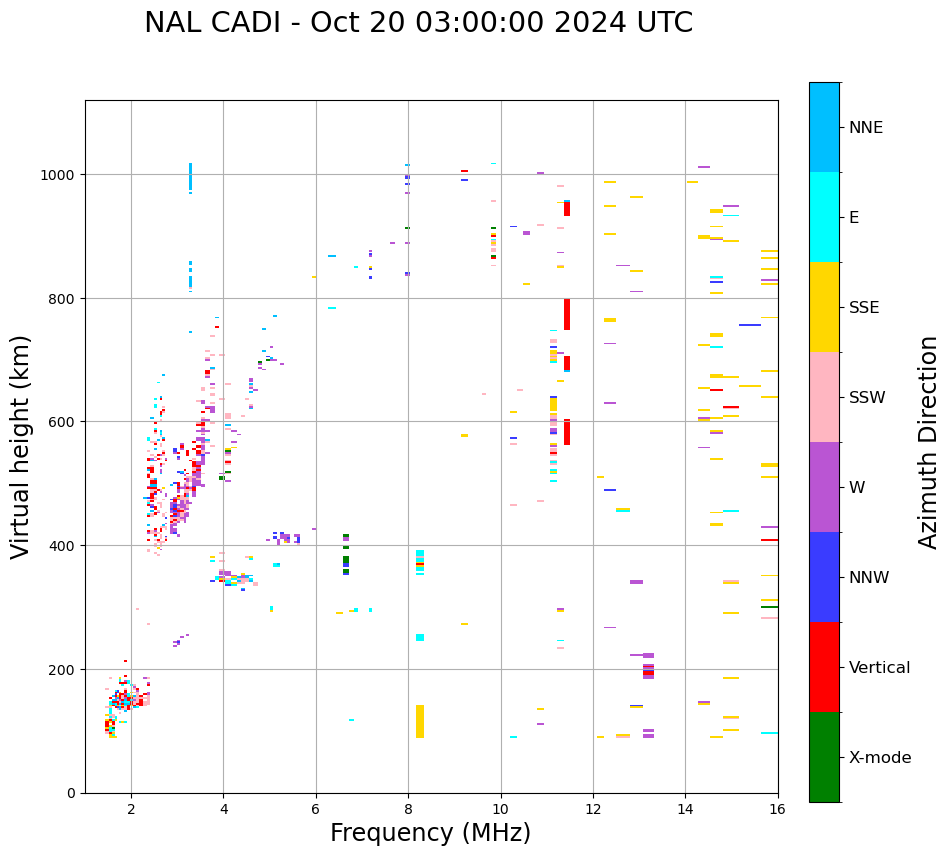 NAL CADI - Oct 20 03:00:00 2024 UTC

Virtual height (km)

1000
800
600
400
200
0

2
4
6
8
10
12
14
16

Frequency (MHz)

NNE
E
SSE
SSW
W
NNW
Vertical
X-mode

Azimuth Direction